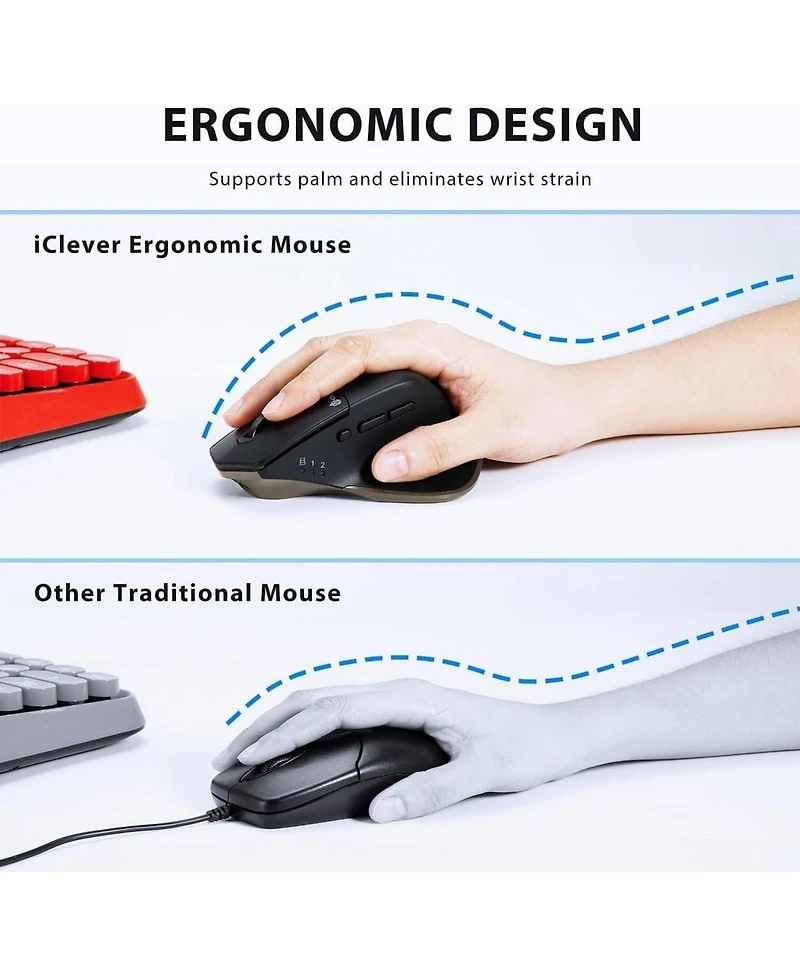 ERGONOMIC DESIGN

Supports palm and eliminates wrist strain

iClever Ergonomic Mouse

1 2

Other Traditional Mouse